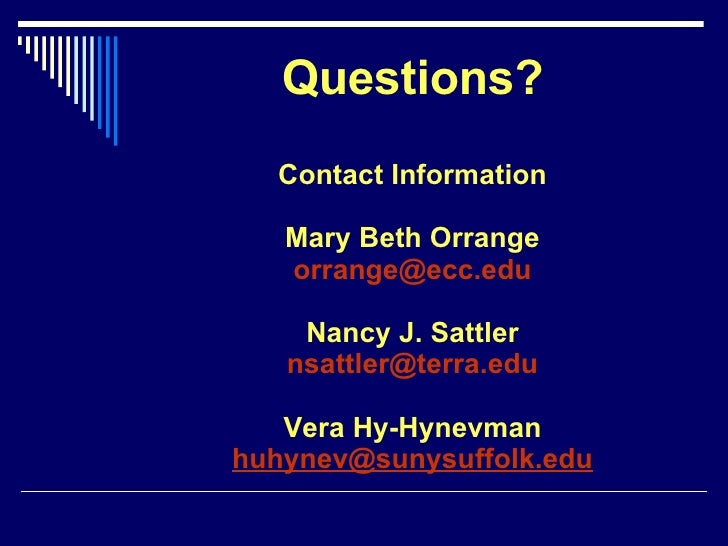 Questions?

Contact Information

Mary Beth Orrange
orrange@ecc.edu

Nancy J. Sattler
nsattler@terra.edu

Vera Hy-Hynevman
huhynev@sunysuffolk.edu